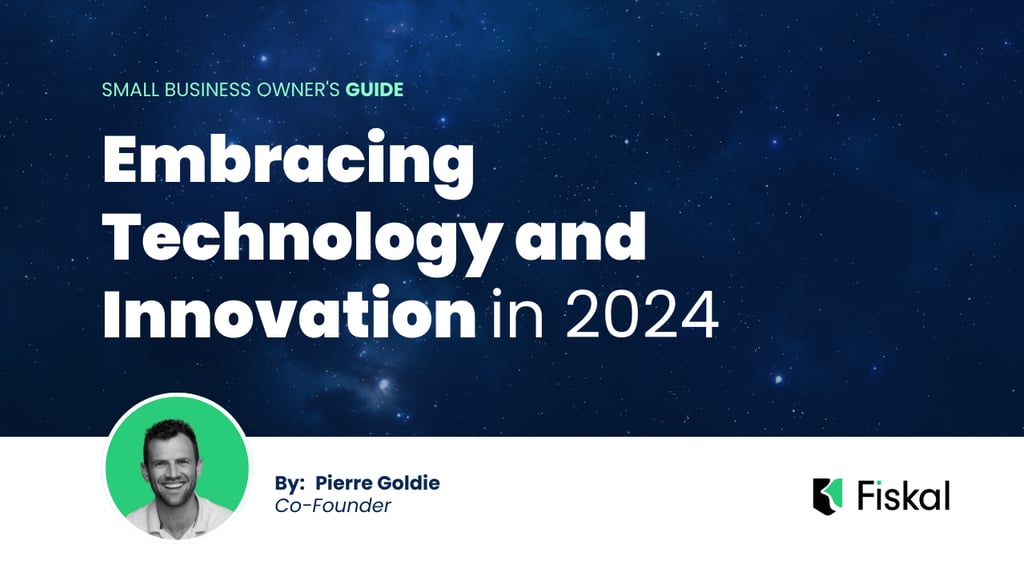 SMALL BUSINESS OWNER'S GUIDE

Embracing Technology and Innovation in 2024

By: Pierre Goldie
Co-Founder

Fiskal